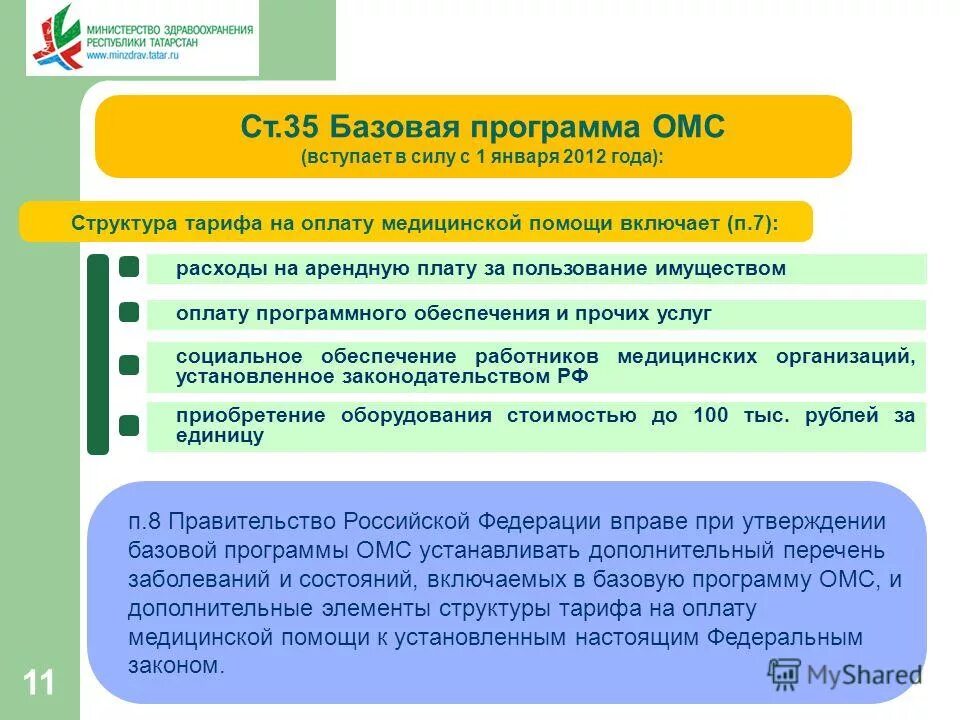 МИНИСТЕРСТВО ЗДРАВООХРАНЕНИЯ
РЕСПУБЛИКИ ТАТАРСТАН
www.minzdrav.tatar.ru

Ст.35 Базовая программа ОМС
(вступает в силу с 1 января 2012 года):

Структура тарифа на оплату медицинской помощи включает (п.7):

расходы на арендную плату за пользование имуществом

оплату программного обеспечения и прочих услуг

социальное обеспечение работников медицинских организаций, установленное законодательством РФ

приобретение оборудования стоимостью до 100 тыс. рублей за единицу

п.8 Правительство Российской Федерации вправе при утверждении базовой программы ОМС устанавливать дополнительный перечень заболеваний и состояний, включаемых в базовую программу ОМС, и дополнительные элементы структуры тарифа на оплату медицинской помощи к установленным настоящим Федеральным законом.

11

MyShared